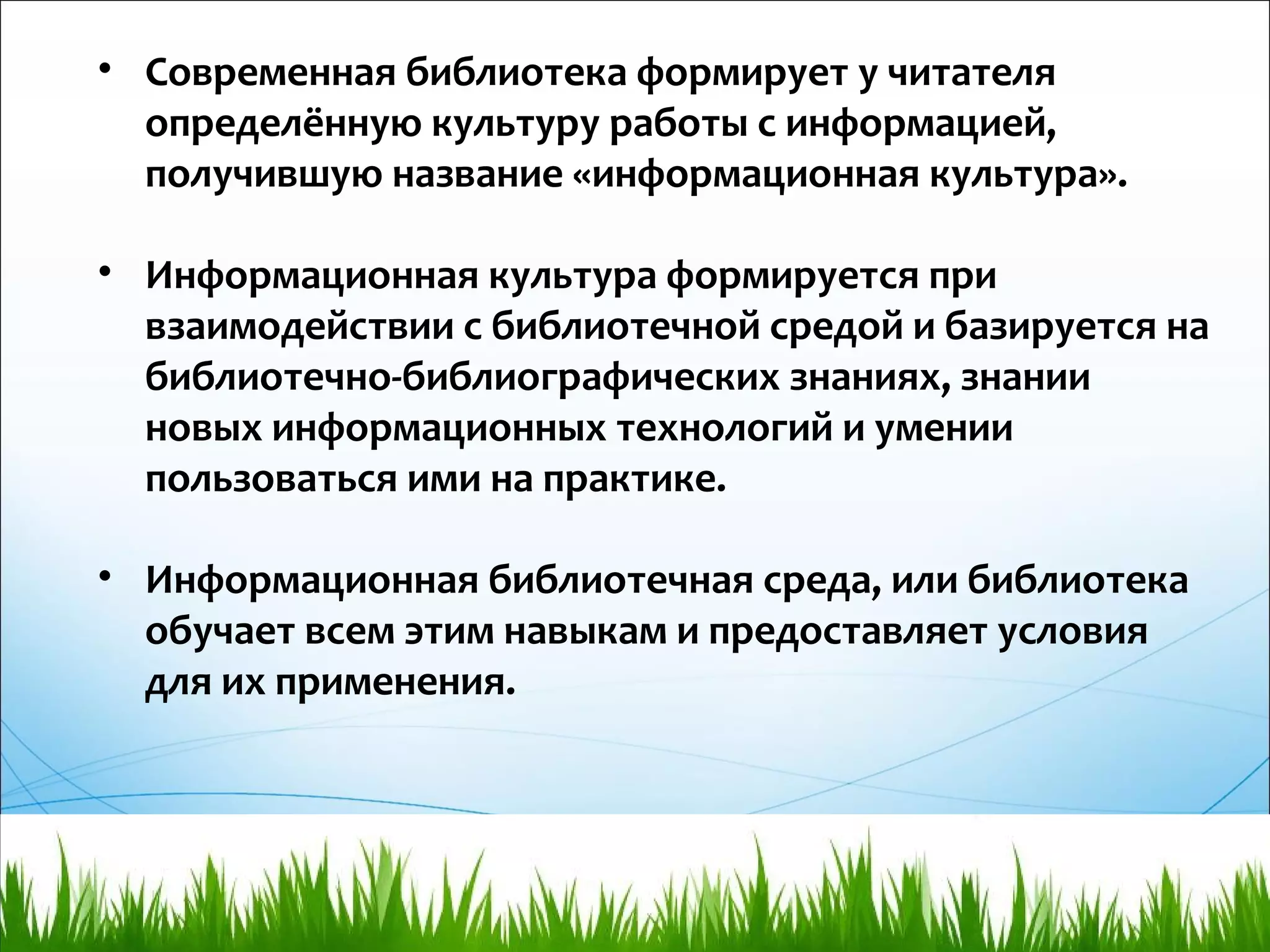 • Современная библиотека формирует у читателя определённую культуру работы с информацией, получившую название «информационная культура».

• Информационная культура формируется при взаимодействии с библиотечной средой и базируется на библиотечно-библиографических знаниях, знании новых информационных технологий и умении пользоваться ими на практике.

• Информационная библиотечная среда, или библиотека обучает всем этим навыкам и предоставляет условия для их применения.